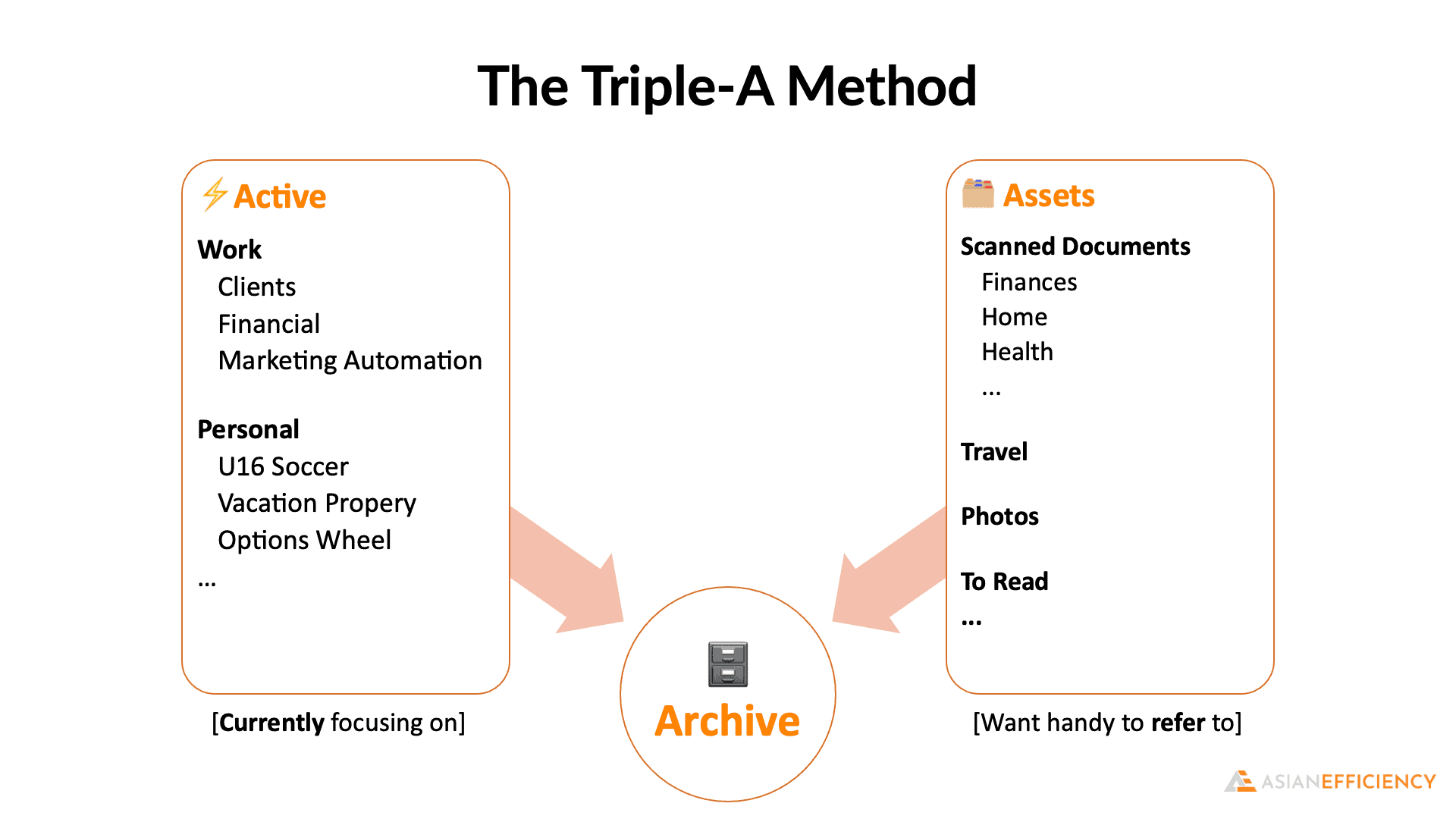 The Triple-A Method

Active

Work
Clients
Financial
Marketing Automation

Personal
U16 Soccer
Vacation Propery
Options Wheel
...

[Currently focusing on]

Archive

Assets

Scanned Documents
Finances
Home
Health
...

Travel

Photos

To Read
...

[Want handy to refer to]

ASIANEFFICIENCY